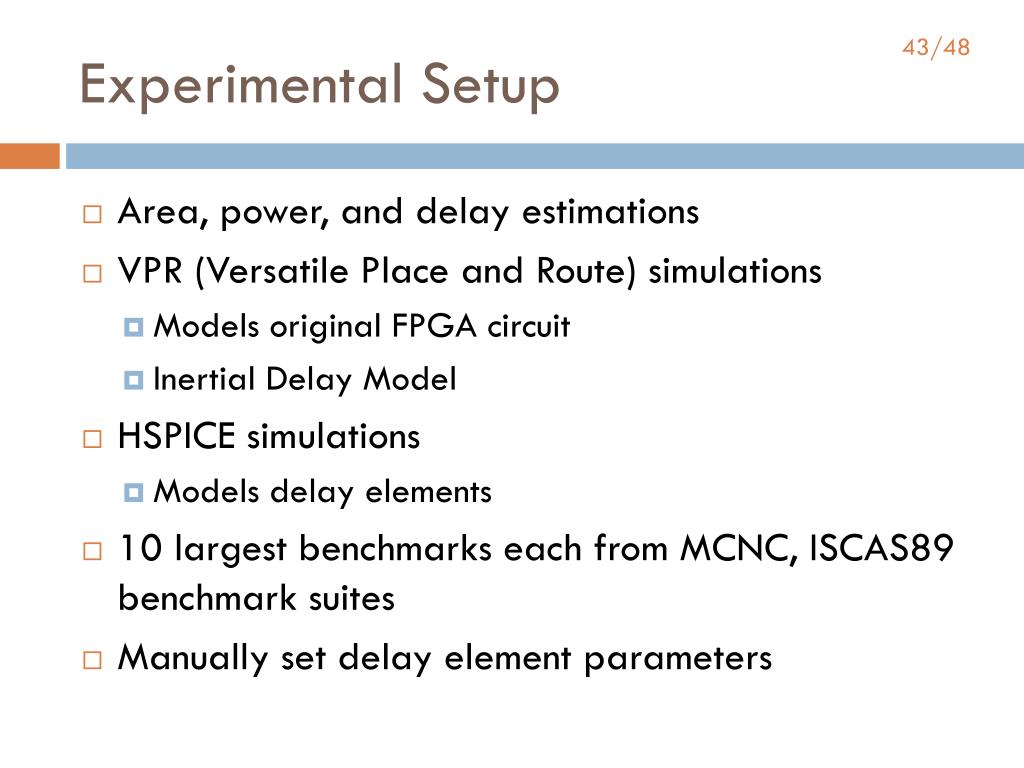 43/48

Experimental Setup

Area, power, and delay estimations

VPR (Versatile Place and Route) simulations

Models original FPGA circuit

Inertial Delay Model

HSPICE simulations

Models delay elements

10 largest benchmarks each from MCNC, ISCAS89 benchmark suites

Manually set delay element parameters